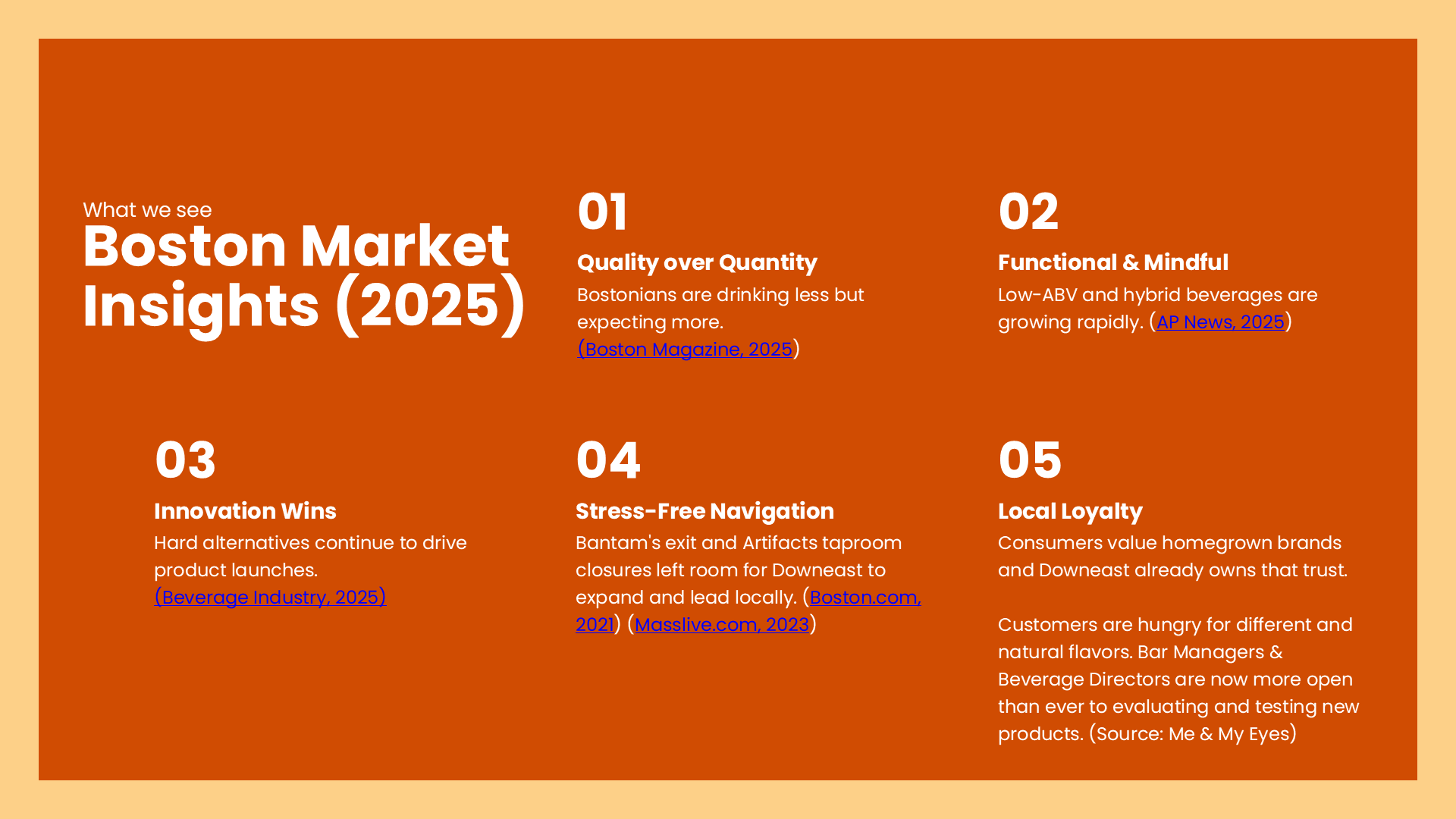 What we see
Boston Market Insights (2025)

01
Quality over Quantity
Bostonians are drinking less but expecting more.
(Boston Magazine, 2025)

02
Functional & Mindful
Low-ABV and hybrid beverages are growing rapidly. (AP News, 2025)

03
Innovation Wins
Hard alternatives continue to drive product launches.
(Beverage Industry, 2025)

04
Stress-Free Navigation
Bantam's exit and Artifacts taproom closures left room for Downeast to expand and lead locally. (Boston.com, 2021) (Masslive.com, 2023)

05
Local Loyalty
Consumers value homegrown brands and Downeast already owns that trust.

Customers are hungry for different and natural flavors. Bar Managers & Beverage Directors are now more open than ever to evaluating and testing new products. (Source: Me & My Eyes)